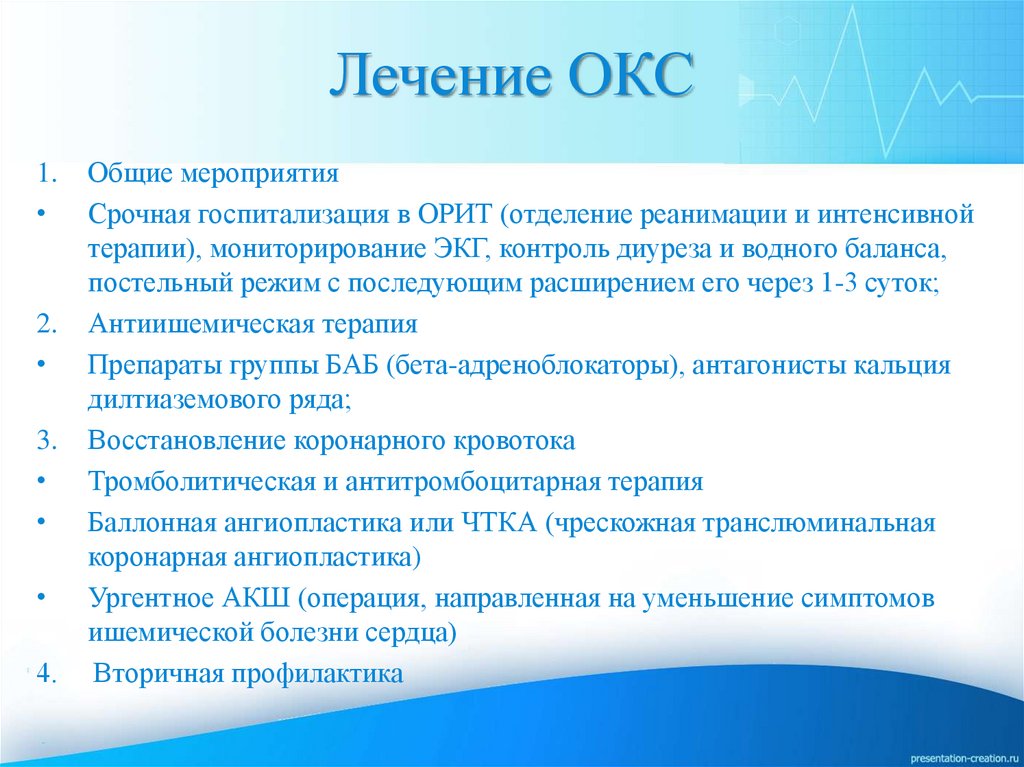 Лечение ОКС

1. Общие мероприятия

• Срочная госпитализация в ОРИТ (отделение реанимации и интенсивной терапии), мониторирование ЭКГ, контроль диуреза и водного баланса, постельный режим с последующим расширением его через 1-3 суток;

2. Антиишемическая терапия

• Препараты группы БАБ (бета-адреноблокаторы), антагонисты кальция дилтиаземового ряда;

3. Восстановление коронарного кровотока

• Тромболитическая и антитромбоцитарная терапия

• Баллонная ангиопластика или ЧТКА (чрескожная транслюминальная коронарная ангиопластика)

• Ургентное АКШ (операция, направленная на уменьшение симптомов ишемической болезни сердца)

4. Вторичная профилактика

presentation-creation.ru